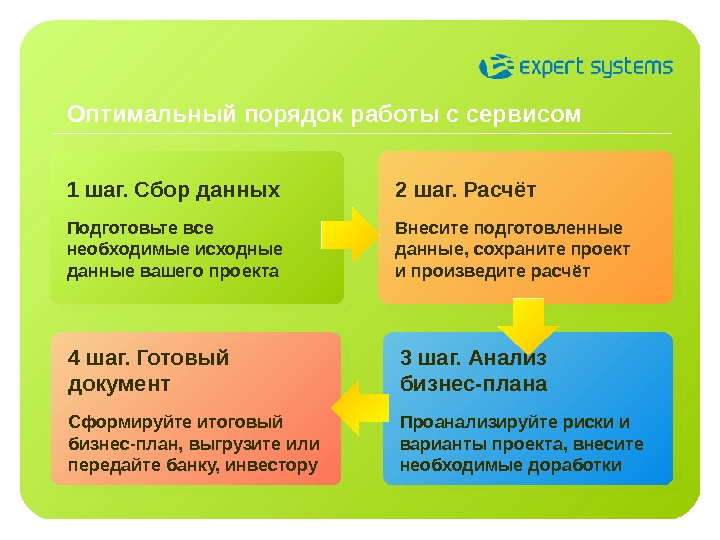 expert systems

Оптимальный порядок работы с сервисом

1 шаг. Сбор данных

Подготовьте все необходимые исходные данные вашего проекта

2 шаг. Расчёт

Внесите подготовленные данные, сохраните проект и произведите расчёт

3 шаг. Анализ бизнес-плана

Проанализируйте риски и варианты проекта, внесите необходимые доработки

4 шаг. Готовый документ

Сформируйте итоговый бизнес-план, выгрузите или передайте банку, инвестору